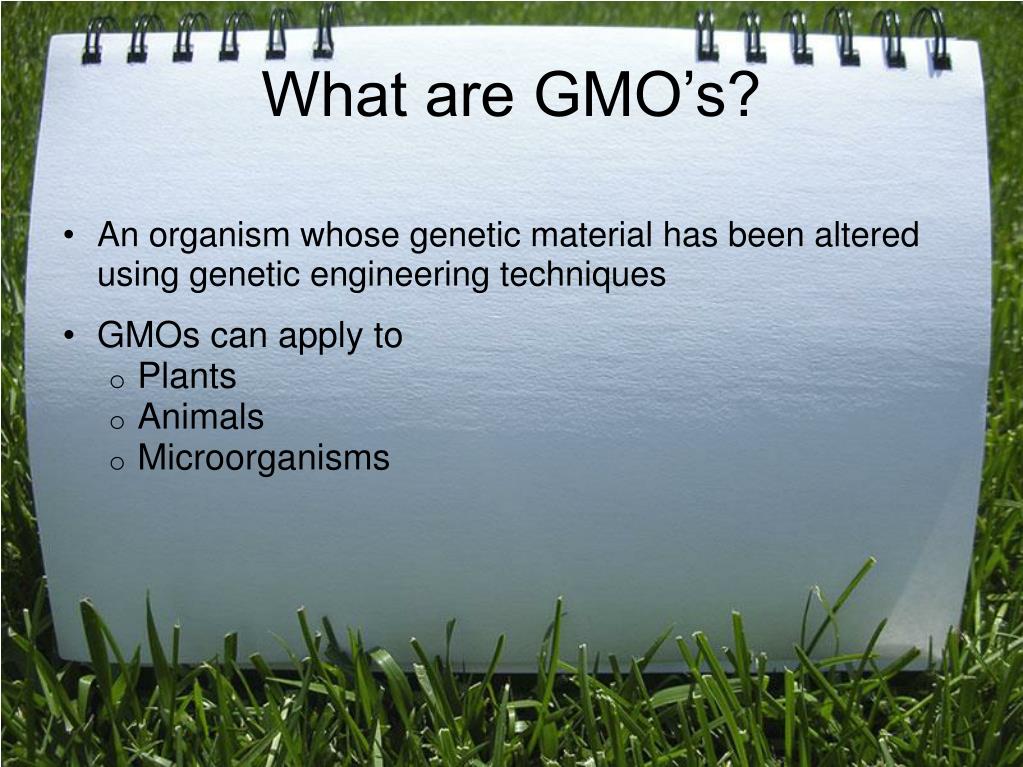 What are GMO’s?

• An organism whose genetic material has been altered using genetic engineering techniques

• GMOs can apply to
  o Plants
  o Animals
  o Microorganisms